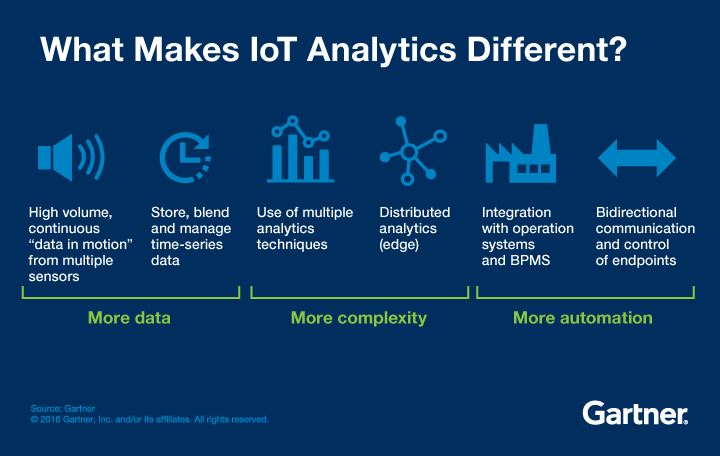 What Makes IoT Analytics Different?

High volume, continuous “data in motion” from multiple sensors

Store, blend and manage time-series data

Use of multiple analytics techniques

Distributed analytics (edge)

Integration with operation systems and BPMS

Bidirectional communication and control of endpoints

More data

More complexity

More automation

Source: Gartner
© 2016 Gartner, Inc. and/or its affiliates. All rights reserved.

Gartner.